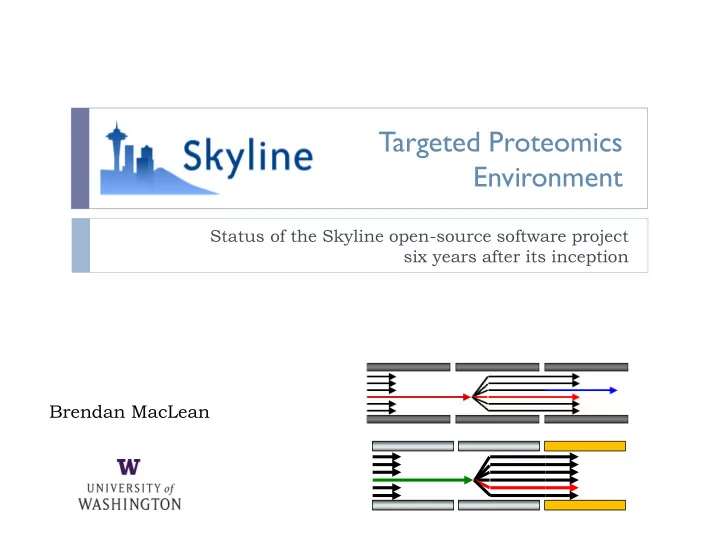 Skyline

Targeted Proteomics Environment

Status of the Skyline open-source software project six years after its inception

Brendan MacLean

W
UNIVERSITY of WASHINGTON